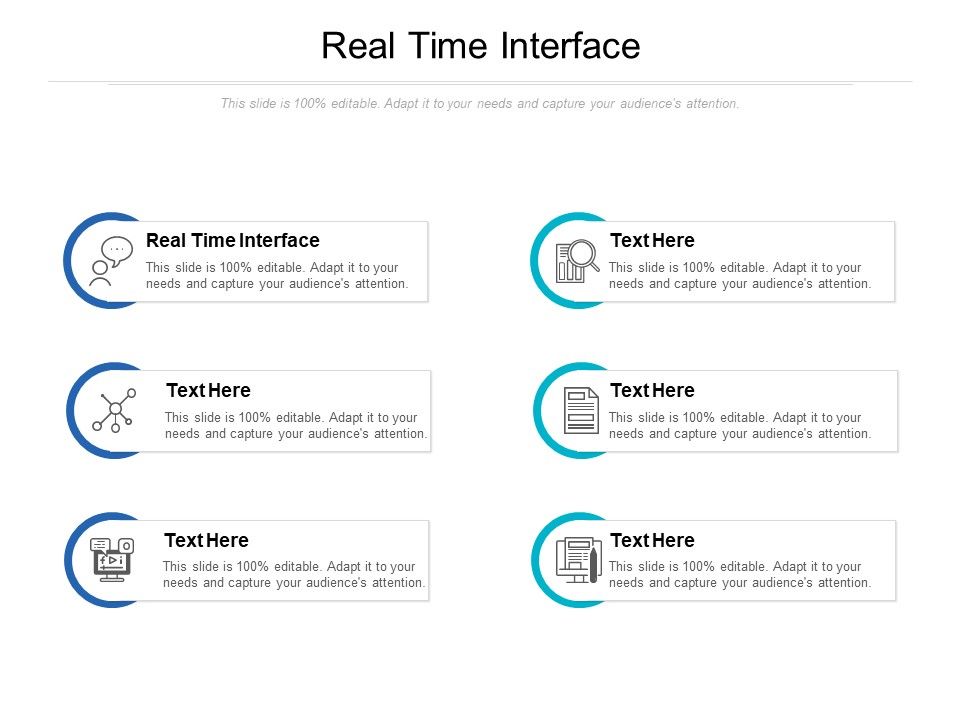 Real Time Interface

This slide is 100% editable. Adapt it to your needs and capture your audience's attention.

Real Time Interface
This slide is 100% editable. Adapt it to your needs and capture your audience's attention.

Text Here
This slide is 100% editable. Adapt it to your needs and capture your audience's attention.

Text Here
This slide is 100% editable. Adapt it to your needs and capture your audience's attention.

Text Here
This slide is 100% editable. Adapt it to your needs and capture your audience's attention.

Text Here
This slide is 100% editable. Adapt it to your needs and capture your audience's attention.

Text Here
This slide is 100% editable. Adapt it to your needs and capture your audience's attention.